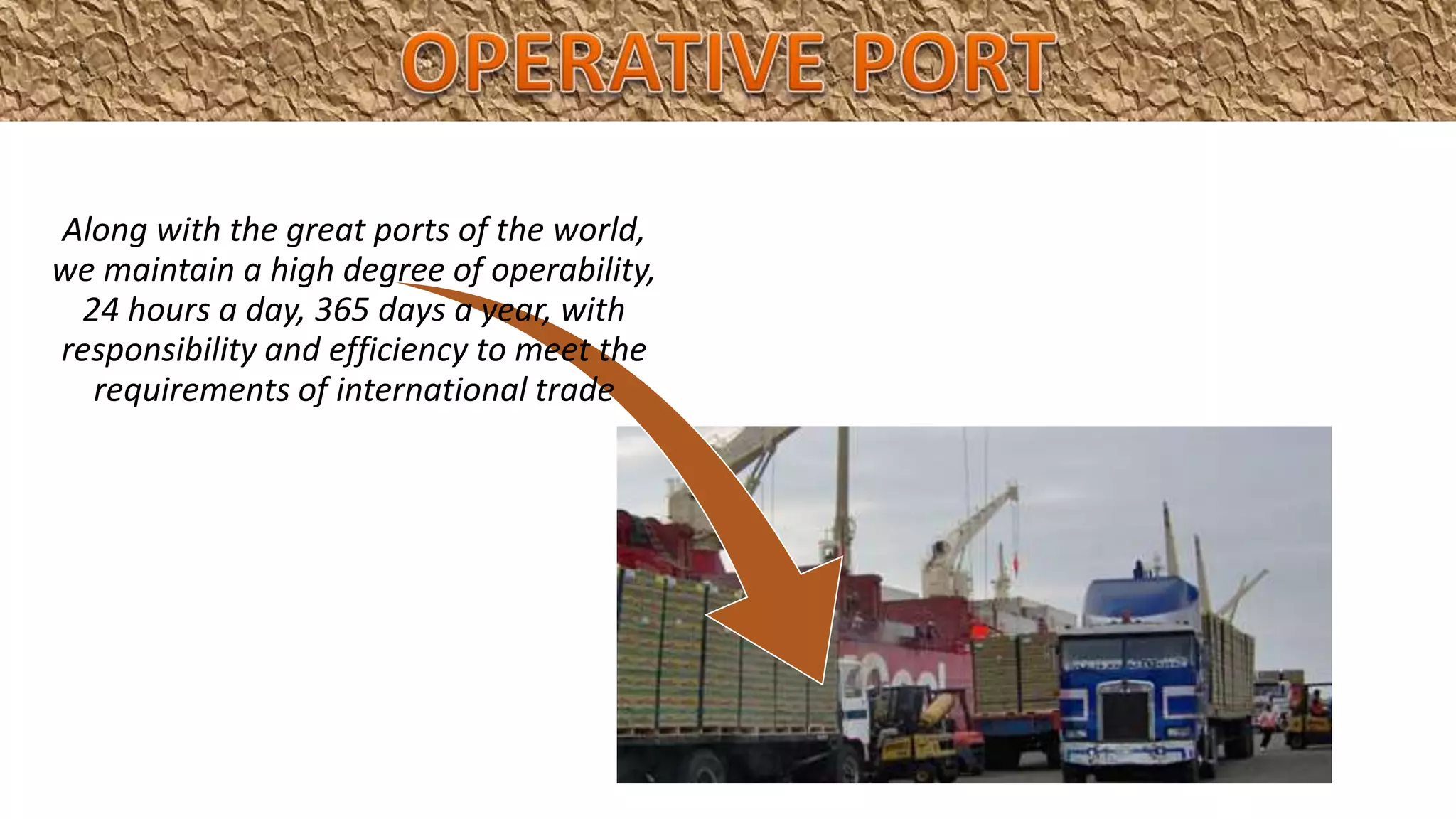 OPERATIVE PORT

Along with the great ports of the world, we maintain a high degree of operability, 24 hours a day, 365 days a year, with responsibility and efficiency to meet the requirements of international trade